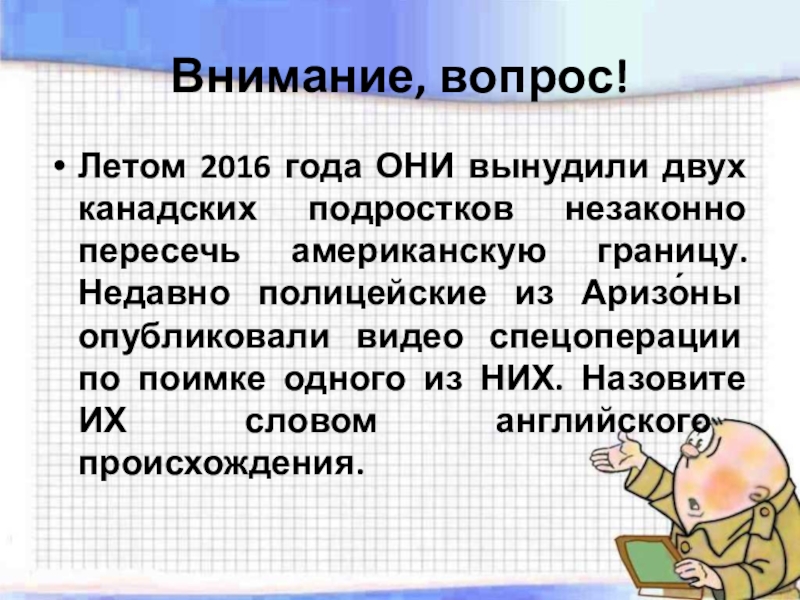 Внимание, вопрос!

• Летом 2016 года ОНИ вынудили двух канадских подростков незаконно пересечь американскую границу. Недавно полицейские из Аризо́ны опубликовали видео спецоперации по поимке одного из НИХ. Назовите ИХ словом английского происхождения.